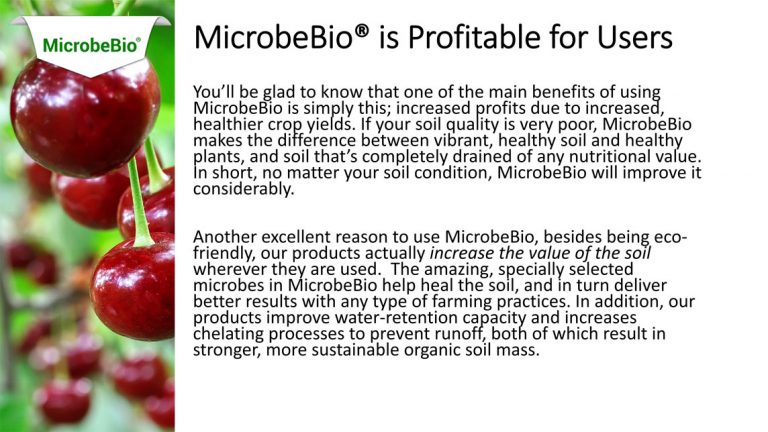 MicrobeBio®

MicrobeBio® is Profitable for Users

You'll be glad to know that one of the main benefits of using MicrobeBio is simply this; increased profits due to increased, healthier crop yields. If your soil quality is very poor, MicrobeBio makes the difference between vibrant, healthy soil and healthy plants, and soil that's completely drained of any nutritional value. In short, no matter your soil condition, MicrobeBio will improve it considerably.

Another excellent reason to use MicrobeBio, besides being eco-friendly, our products actually increase the value of the soil wherever they are used. The amazing, specially selected microbes in MicrobeBio help heal the soil, and in turn deliver better results with any type of farming practices. In addition, our products improve water-retention capacity and increases chelating processes to prevent runoff, both of which result in stronger, more sustainable organic soil mass.